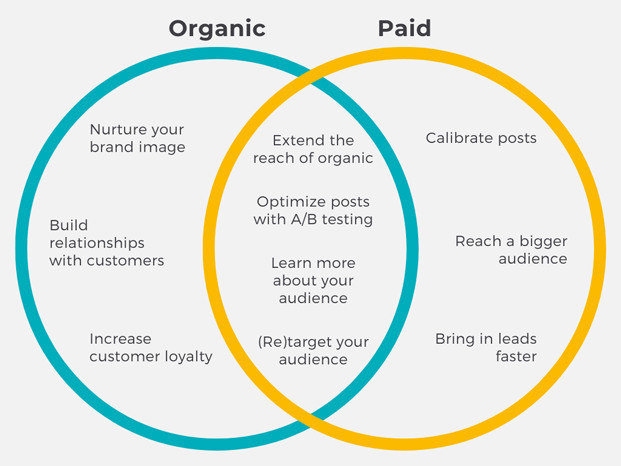 Organic

Paid

Nurture your brand image

Build relationships with customers

Increase customer loyalty

Extend the reach of organic

Optimize posts with A/B testing

Learn more about your audience

(Re)target your audience

Calibrate posts

Reach a bigger audience

Bring in leads faster